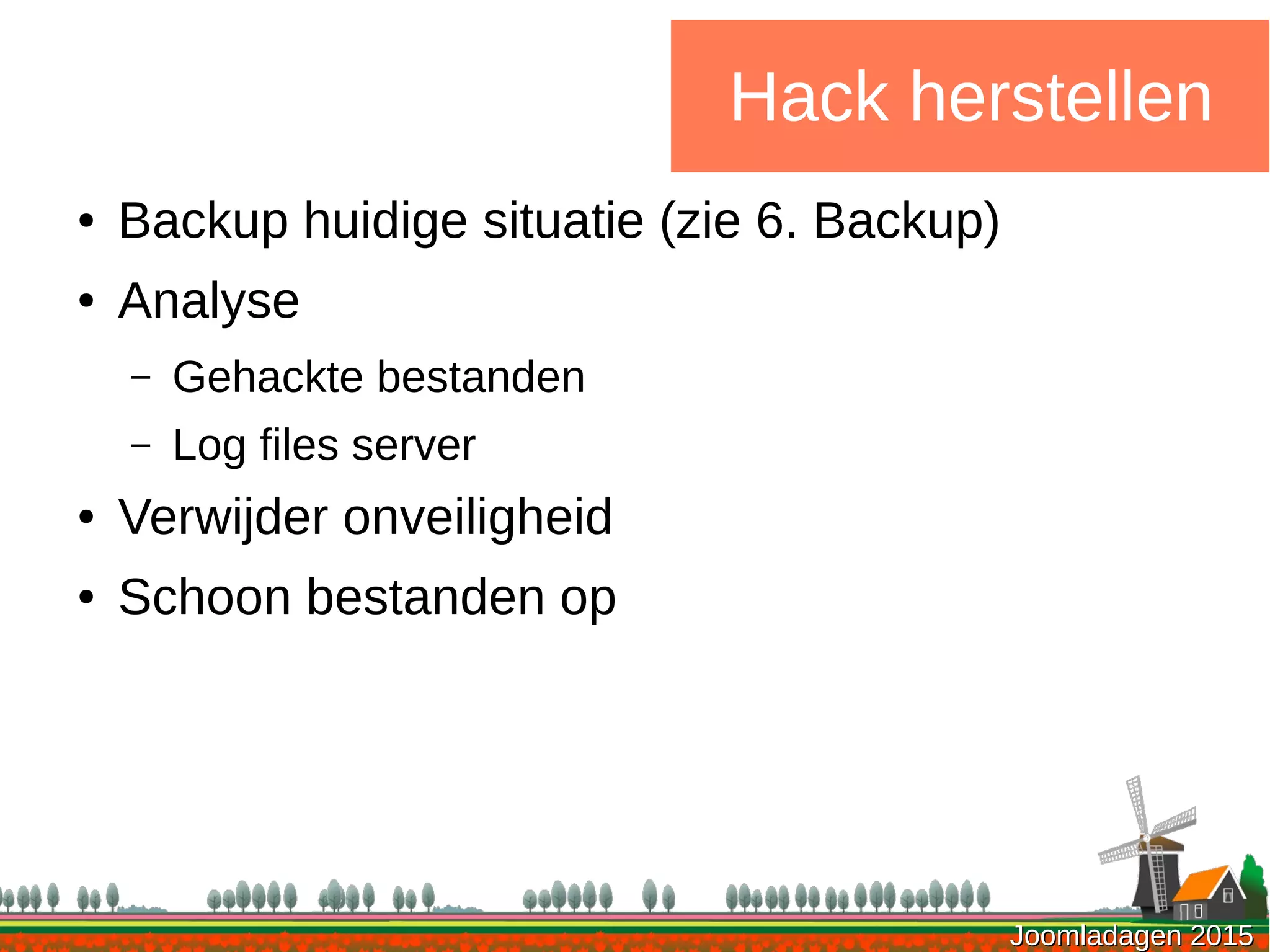 Hack herstellen

• Backup huidige situatie (zie 6. Backup)
• Analyse
– Gehackte bestanden
– Log files server
• Verwijder onveiligheid
• Schoon bestanden op

Joomladagen 2015